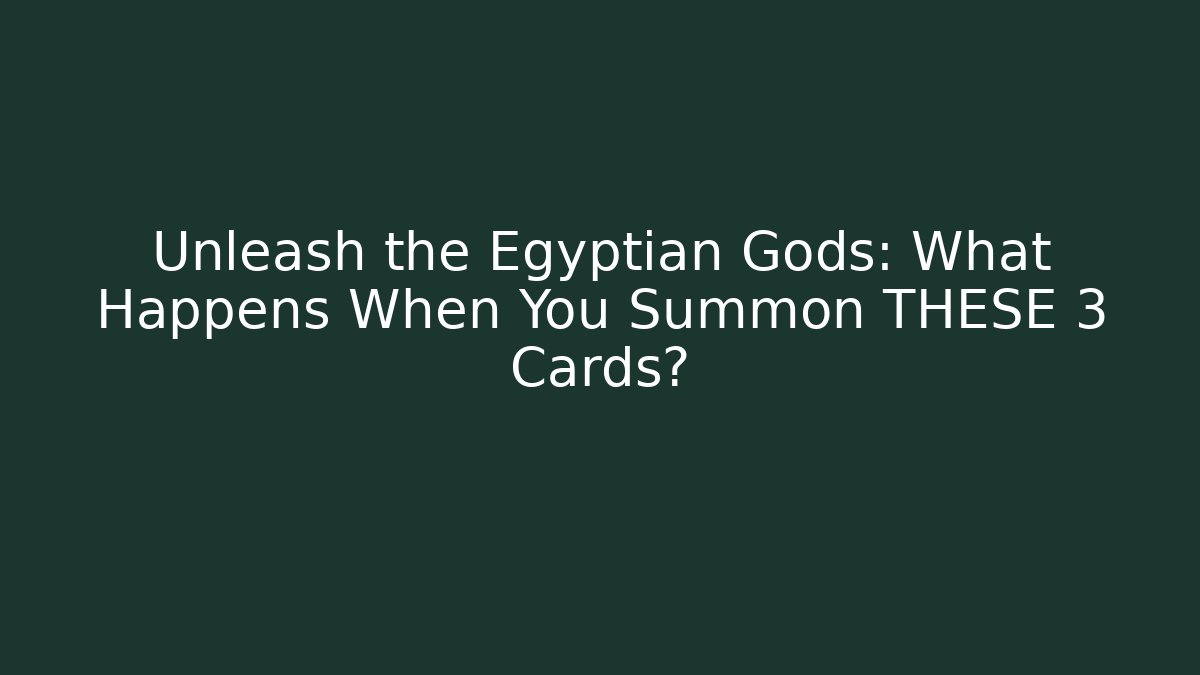 Unleash the Egyptian Gods: What Happens When You Summon THESE 3 Cards?